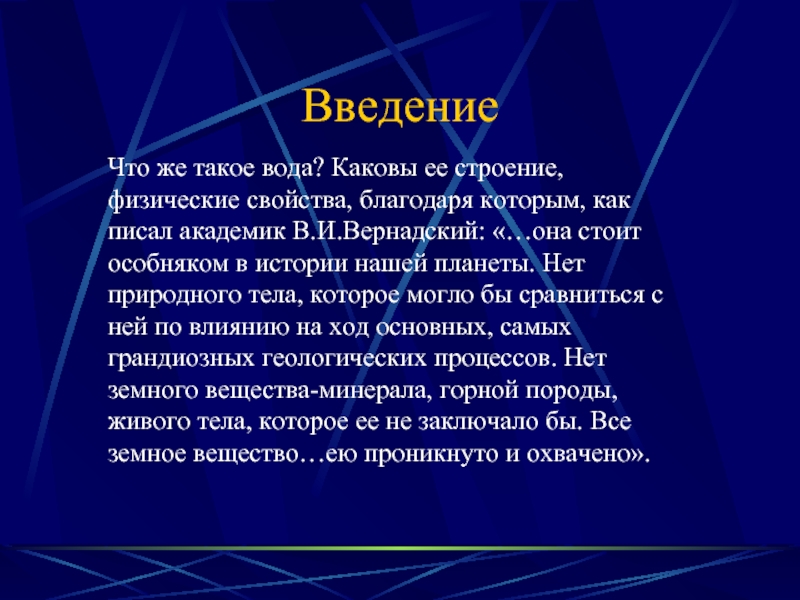 Введение

Что же такое вода? Каковы ее строение, физические свойства, благодаря которым, как писал академик В.И.Вернадский: «…она стоит особняком в истории нашей планеты. Нет природного тела, которое могло бы сравниться с ней по влиянию на ход основных, самых грандиозных геологических процессов. Нет земного вещества-минерала, горной породы, живого тела, которое ее не заключало бы. Все земное вещество…ею проникнуто и охвачено».